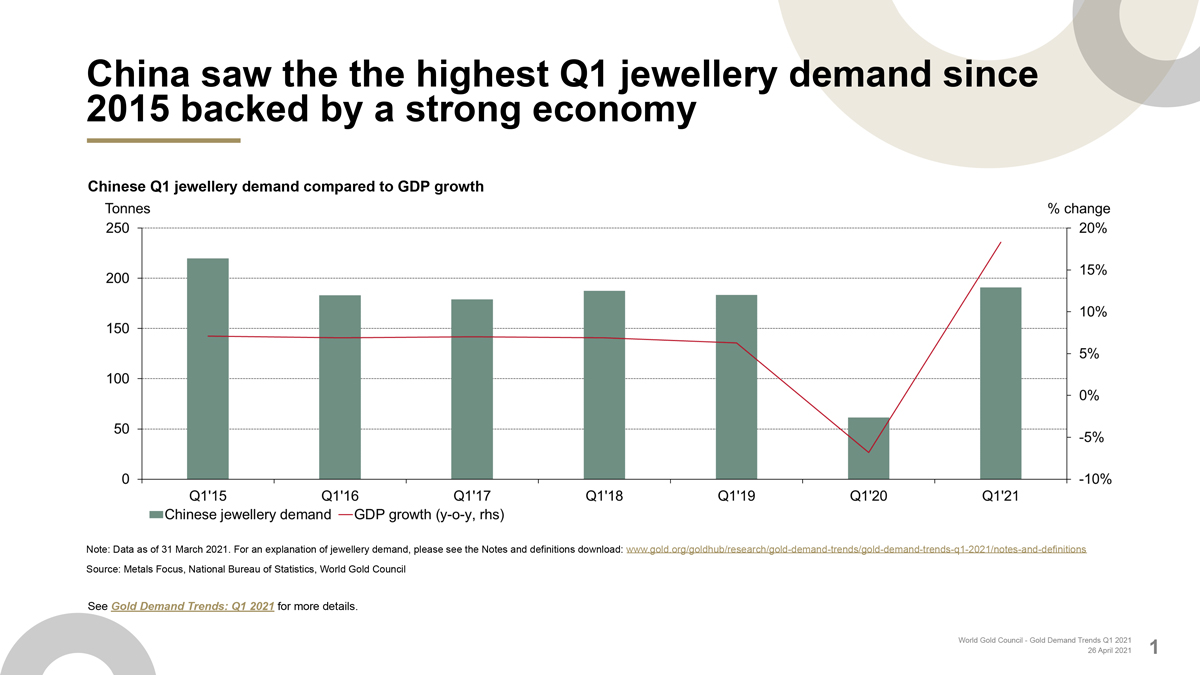 China saw the the highest Q1 jewellery demand since 2015 backed by a strong economy

Chinese Q1 jewellery demand compared to GDP growth

Tonnes

% change

250
200
150
100
50
0

20%
15%
10%
5%
0%
-5%
-10%

Q1'15 Q1'16 Q1'17 Q1'18 Q1'19 Q1'20 Q1'21

Chinese jewellery demand GDP growth (y-o-y, rhs)

Note: Data as of 31 March 2021. For an explanation of jewellery demand, please see the Notes and definitions download: www.gold.org/goldhub/research/gold-demand-trends/gold-demand-trends-q1-2021/notes-and-definitions

Source: Metals Focus, National Bureau of Statistics, World Gold Council

See Gold Demand Trends: Q1 2021 for more details.

World Gold Council - Gold Demand Trends Q1 2021
26 April 2021

1